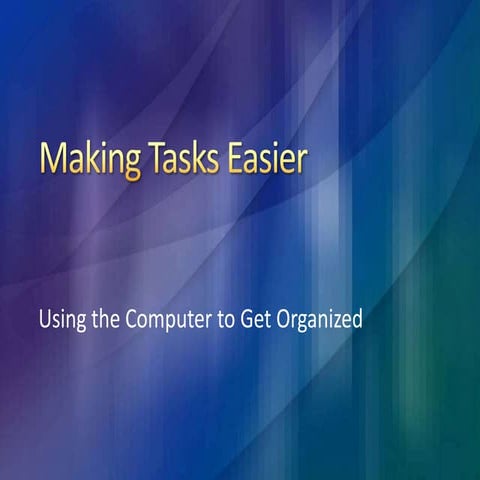 Making Tasks Easier

Using the Computer to Get Organized